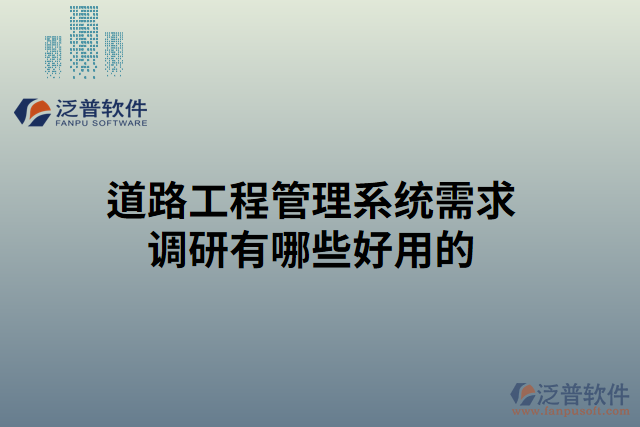 泛普软件
FANPU SOFTWARE

道路工程管理系统需求调研有哪些好用的

泛普软件
www.fanpusoft.com